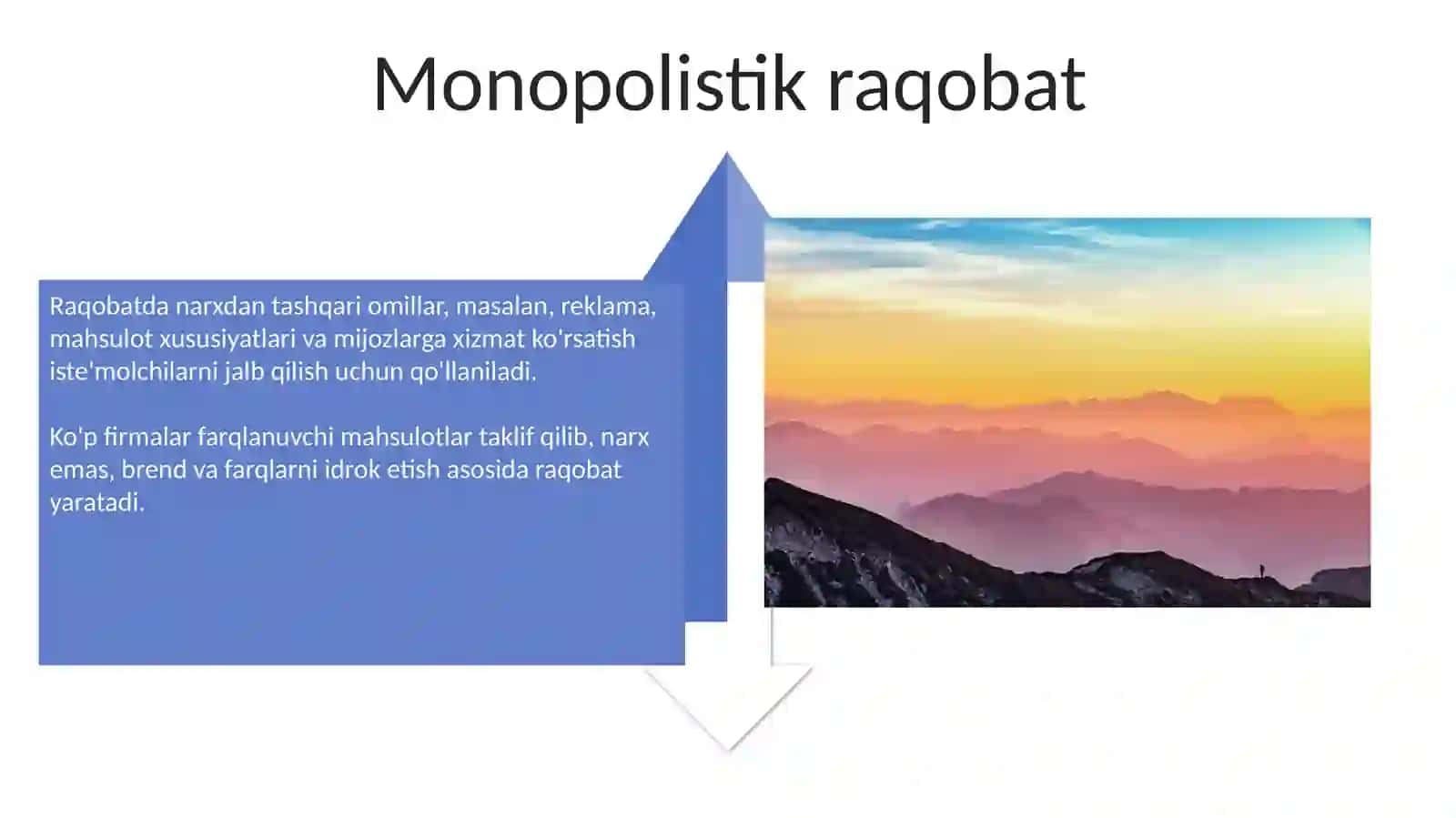 Monopolistik raqobat

Raqobatda narxdan tashqari omillar, masalan, reklama, mahsulot xususiyatlari va mijozlarga xizmat ko'rsatish iste'molchilarni jalb qilish uchun qo'llaniladi.

Ko'p firmalar farqlanuvchi mahsulotlar taklif qilib, narx emas, brend va farqlarni idrok etish asosida raqobat yaratadi.